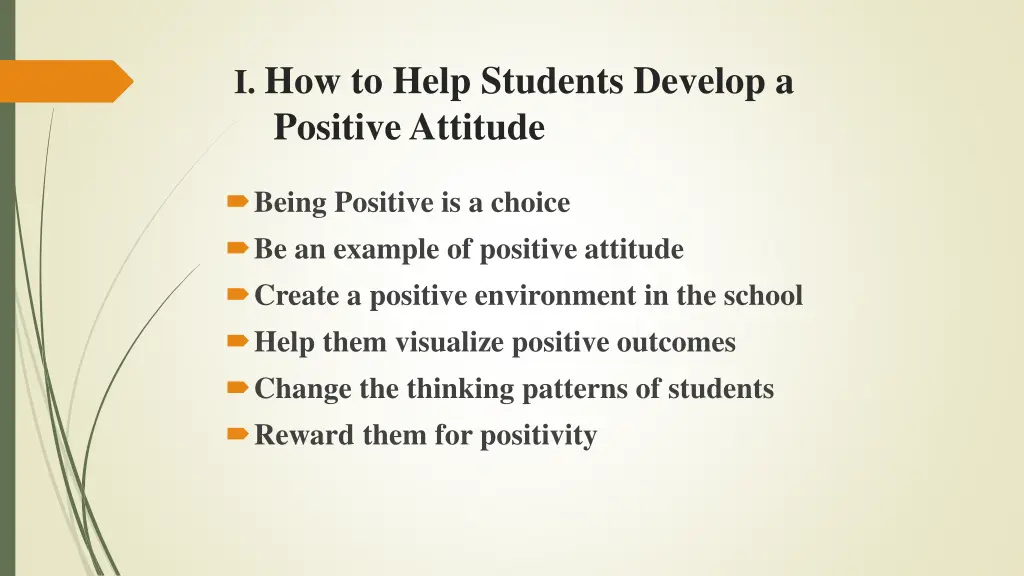 I. How to Help Students Develop a Positive Attitude

Being Positive is a choice
Be an example of positive attitude
Create a positive environment in the school
Help them visualize positive outcomes
Change the thinking patterns of students
Reward them for positivity